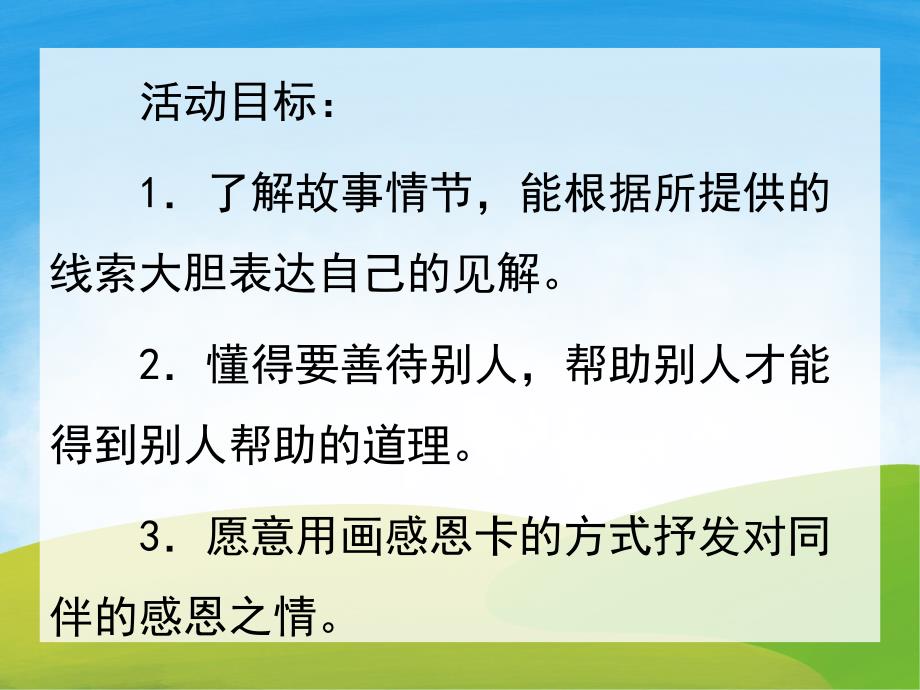 活动目标：

1．了解故事情节，能根据所提供的线索大胆表达自己的见解。

2．懂得要善待别人，帮助别人才能得到别人帮助的道理。

3．愿意用画感恩卡的方式抒发对同伴的感恩之情。